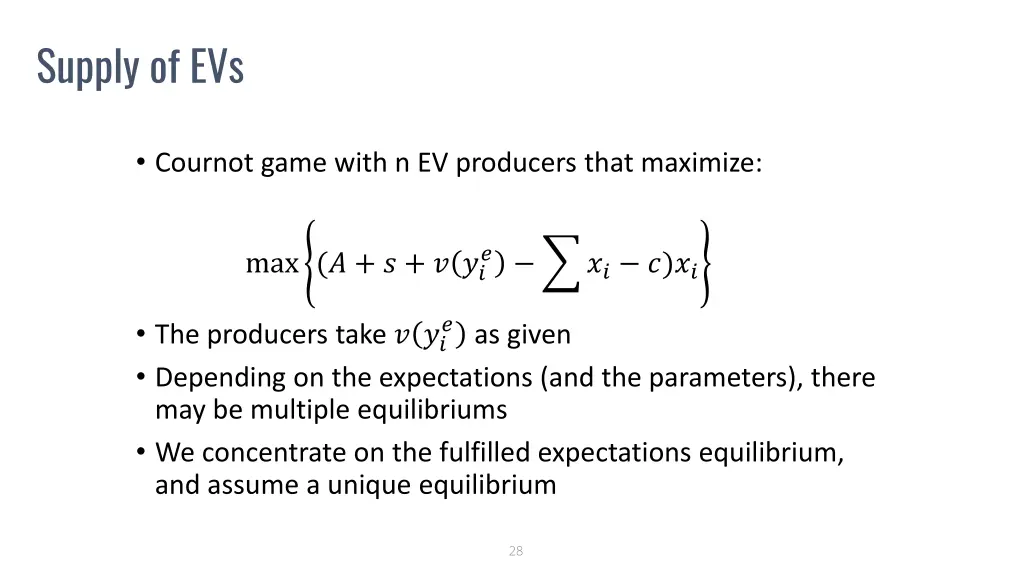 Supply of EVs

• Cournot game with n EV producers that maximize:

$\max\left\{(A + s + v(y_i^e) - \sum x_i - c)x_i\right\}$

• The producers take $v(y_i^e)$ as given
• Depending on the expectations (and the parameters), there may be multiple equilibriums
• We concentrate on the fulfilled expectations equilibrium, and assume a unique equilibrium

28